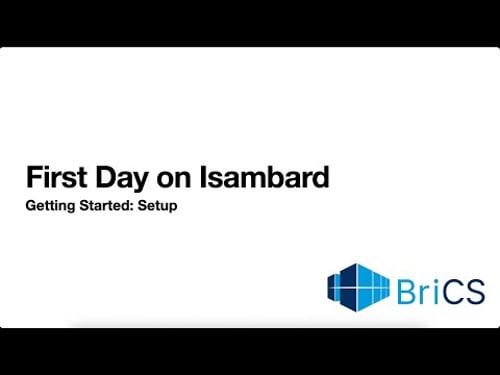 First Day on Isambard

Getting Started: Setup

BriCS